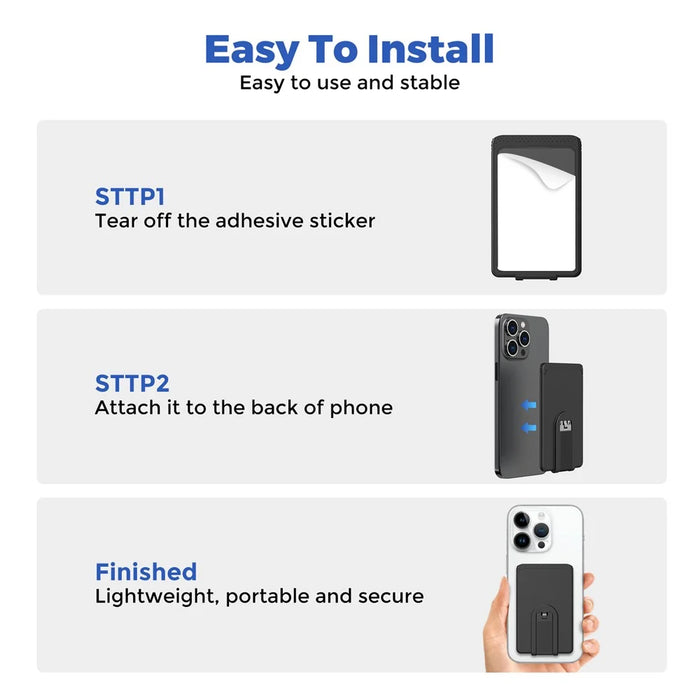 Easy To Install
Easy to use and stable

STTP1
Tear off the adhesive sticker

STTP2
Attach it to the back of phone

Finished
Lightweight, portable and secure